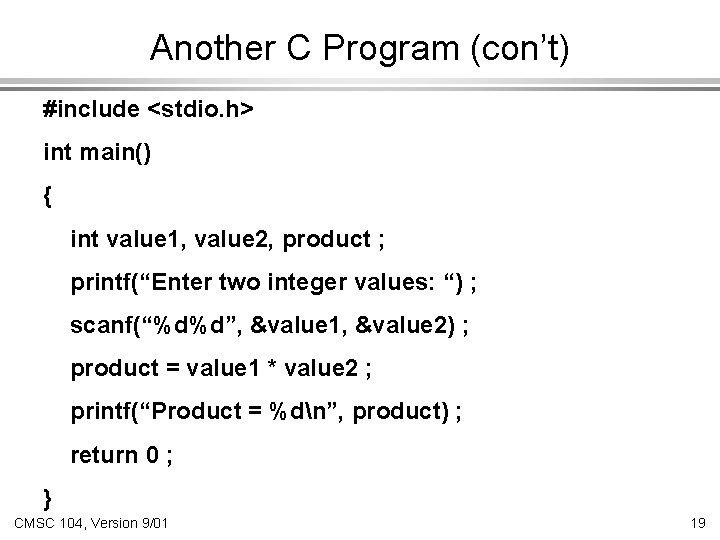 Another C Program (con’t)

#include <stdio.h>

int main()

{

int value1, value2, product ;

printf(“Enter two integer values: “) ;

scanf(“%d%d”, &value1, &value2) ;

product = value1 * value2 ;

printf(“Product = %d\n”, product) ;

return 0 ;

}

CMSC 104, Version 9/01

19